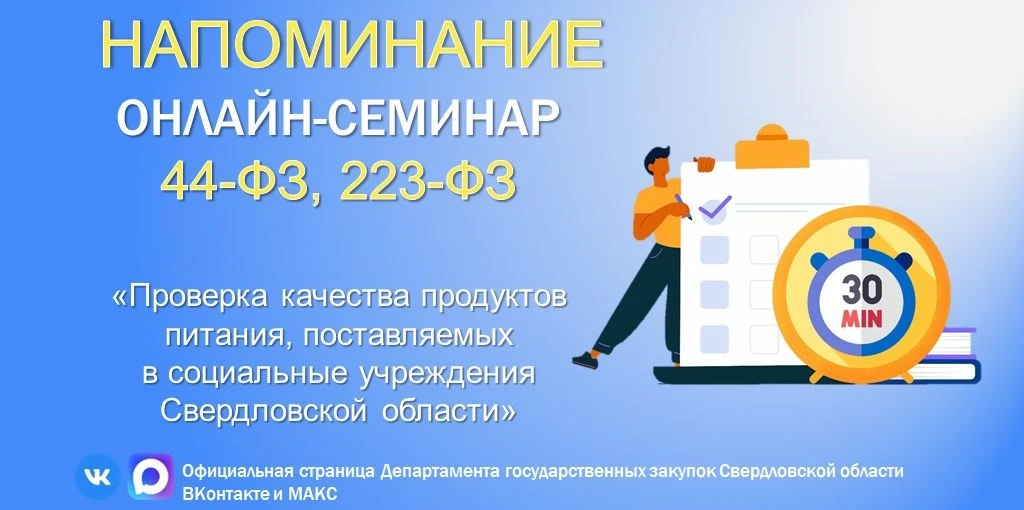 НАПОМИНАНИЕ
ОНЛАЙН-СЕМИНАР
44-ФЗ, 223-ФЗ

«Проверка качества продуктов питания, поставляемых в социальные учреждения Свердловской области»

30
MIN

Официальная страница Департамента государственных закупок Свердловской области ВКонтакте и МАКС